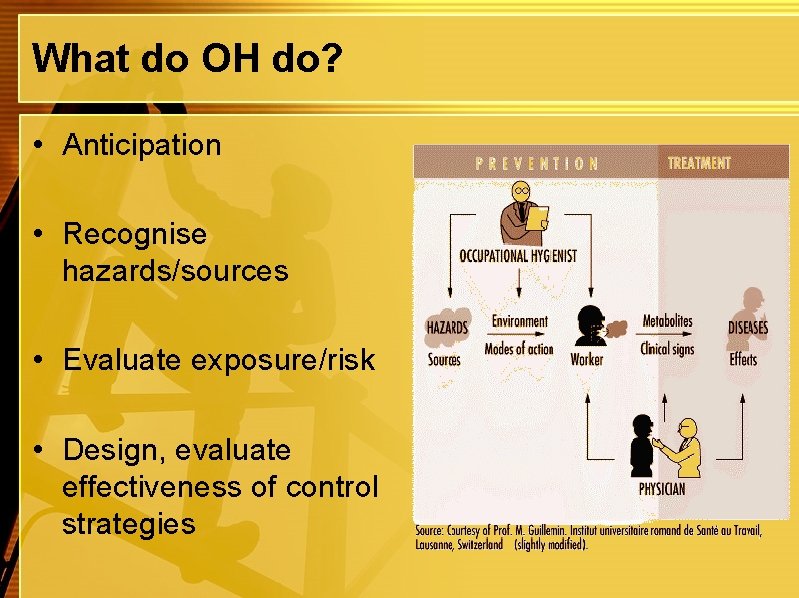 What do OH do?

• Anticipation

• Recognise hazards/sources

• Evaluate exposure/risk

• Design, evaluate effectiveness of control strategies

PREVENTION

TREATMENT

OCCUPATIONAL HYGIENIST

HAZARDS

Sources

Environment

Modes of action

Worker

Metabolites

Clinical signs

DISEASES

Effects

PHYSICIAN

Source: Courtesy of Prof. M. Guillemin. Institut universitaire romand de Santé au Travail, Lausanne, Switzerland (slightly modified).